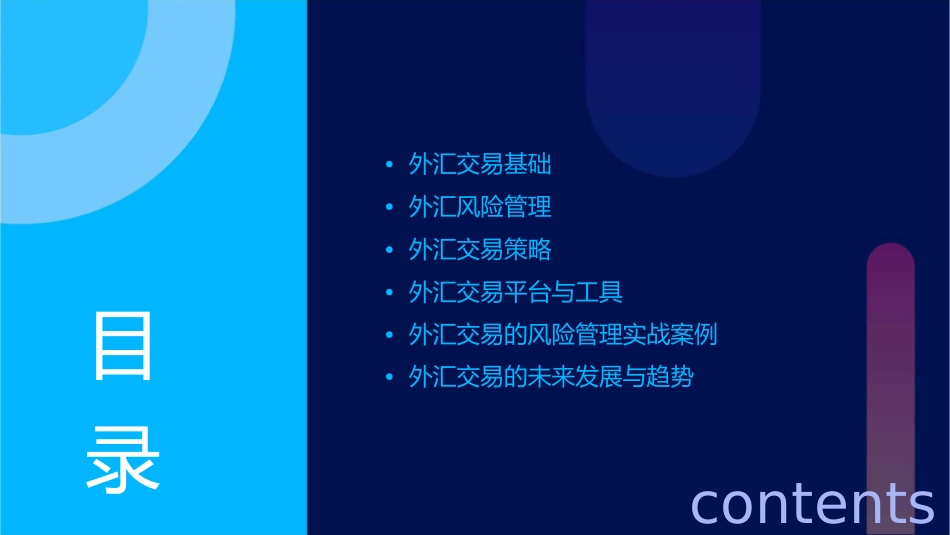 目录

• 外汇交易基础
• 外汇风险管理
• 外汇交易策略
• 外汇交易平台与工具
• 外汇交易的风险管理实战案例
• 外汇交易的未来发展与趋势

contents